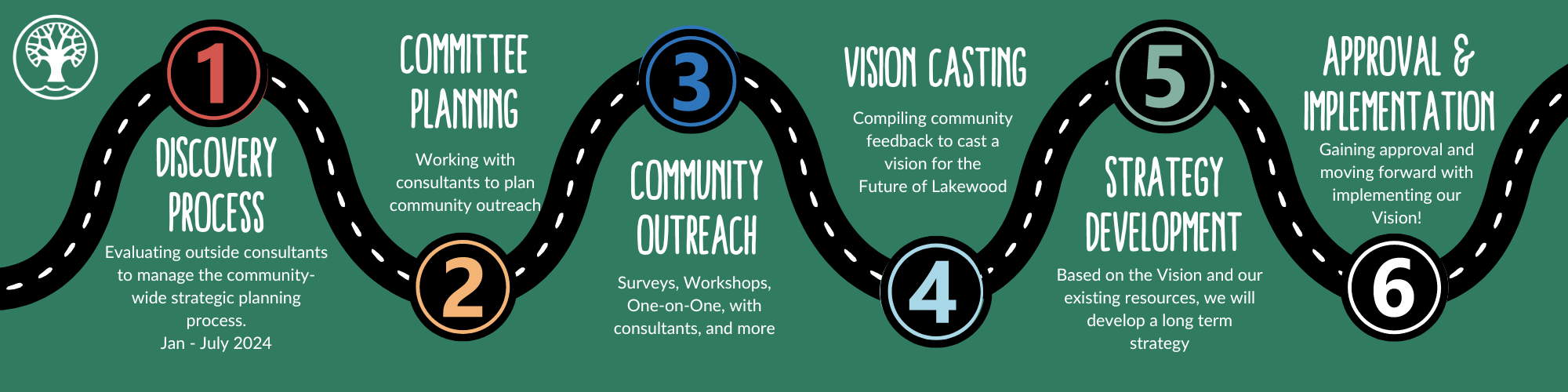 1

DISCOVERY PROCESS

Evaluating outside consultants to manage the community-wide strategic planning process.
Jan - July 2024

COMMITTEE PLANNING

Working with consultants to plan community outreach

2

3

COMMUNITY OUTREACH

Surveys, Workshops, One-on-One, with consultants, and more

VISION CASTING

Compiling community feedback to cast a vision for the Future of Lakewood

4

5

STRATEGY DEVELOPMENT

Based on the Vision and our existing resources, we will develop a long term strategy

APPROVAL & IMPLEMENTATION

Gaining approval and moving forward with implementing our Vision!

6